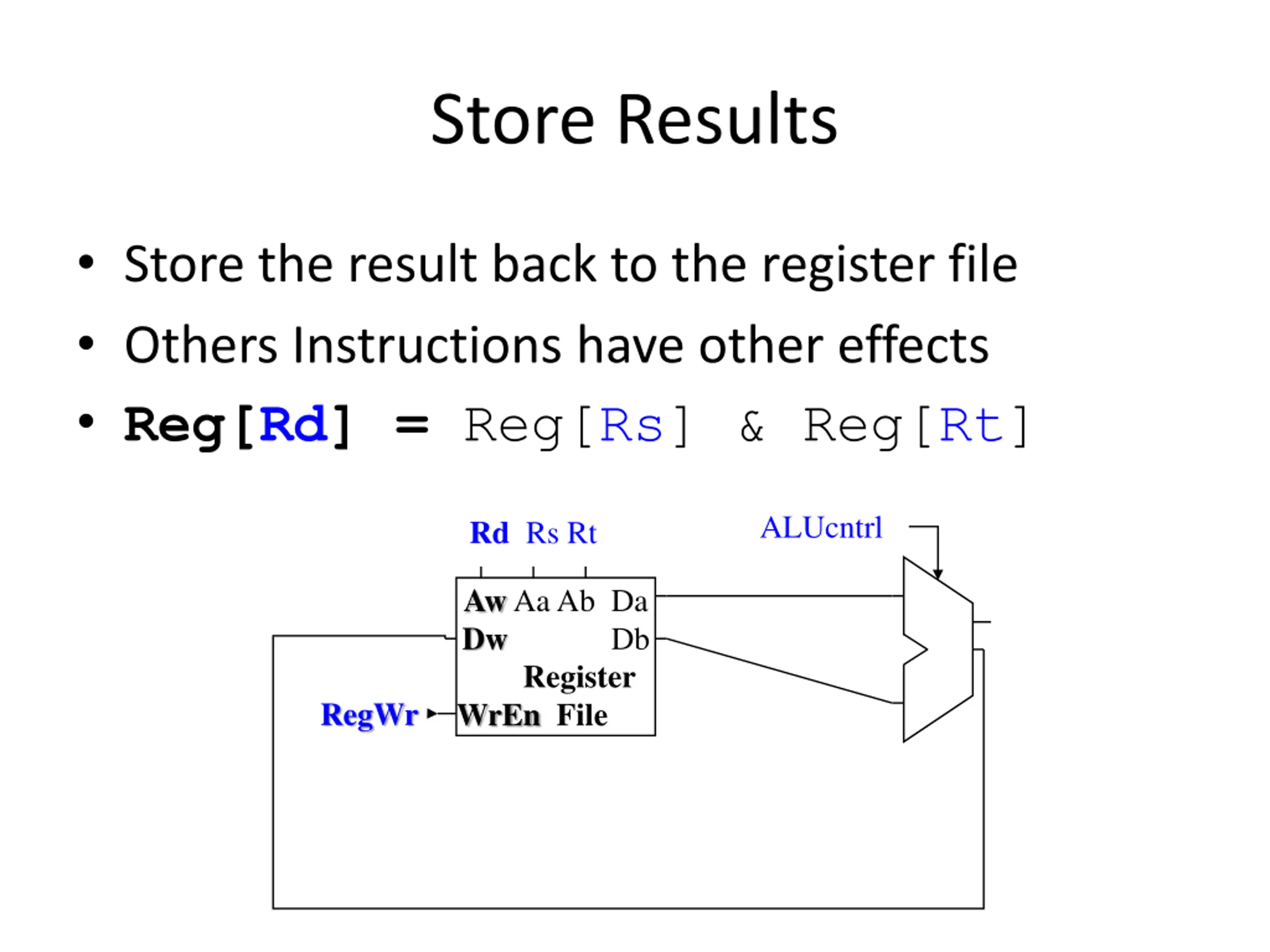 Store Results

• Store the result back to the register file
• Others Instructions have other effects
• Reg[Rd] = Reg[Rs] & Reg[Rt]

Rd Rs Rt
ALUcntrl
Aw Aa Ab Da
Dw Db
Register
RegWr WrEn File